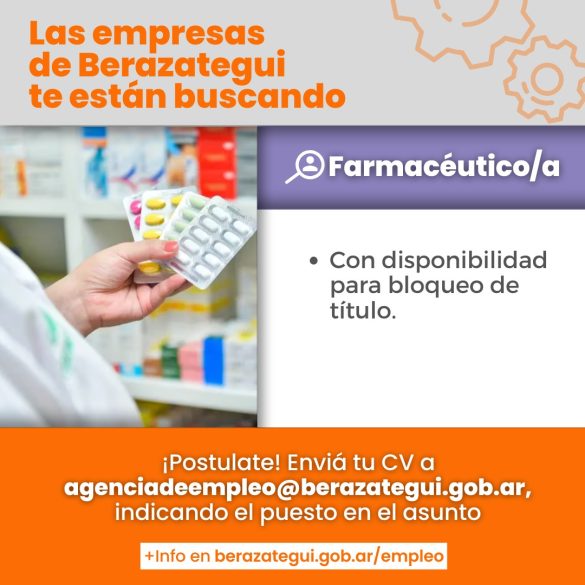 Las empresas de Berazategui te están buscando

Farmacéutico/a

• Con disponibilidad para bloqueo de título.

¡Postulate! Enviá tu CV a agenciadeempleo@berazategui.gob.ar, indicando el puesto en el asunto

+Info en berazategui.gob.ar/empleo